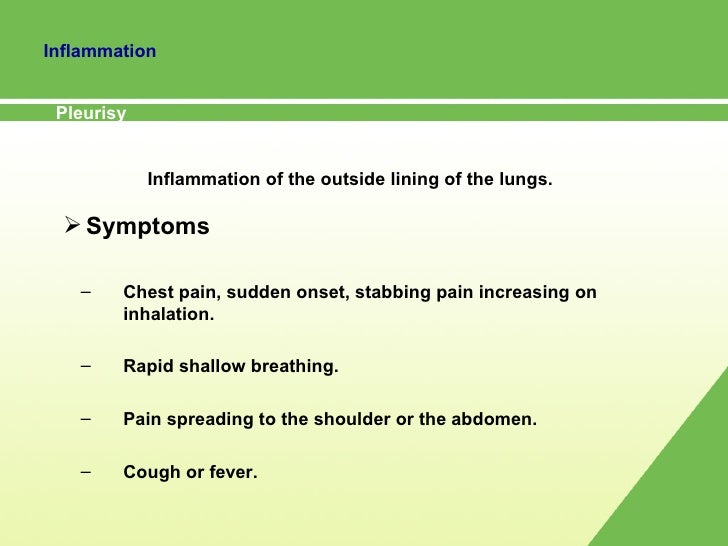 Inflammation

Pleurisy

Inflammation of the outside lining of the lungs.

➢ Symptoms

– Chest pain, sudden onset, stabbing pain increasing on inhalation.

– Rapid shallow breathing.

– Pain spreading to the shoulder or the abdomen.

– Cough or fever.